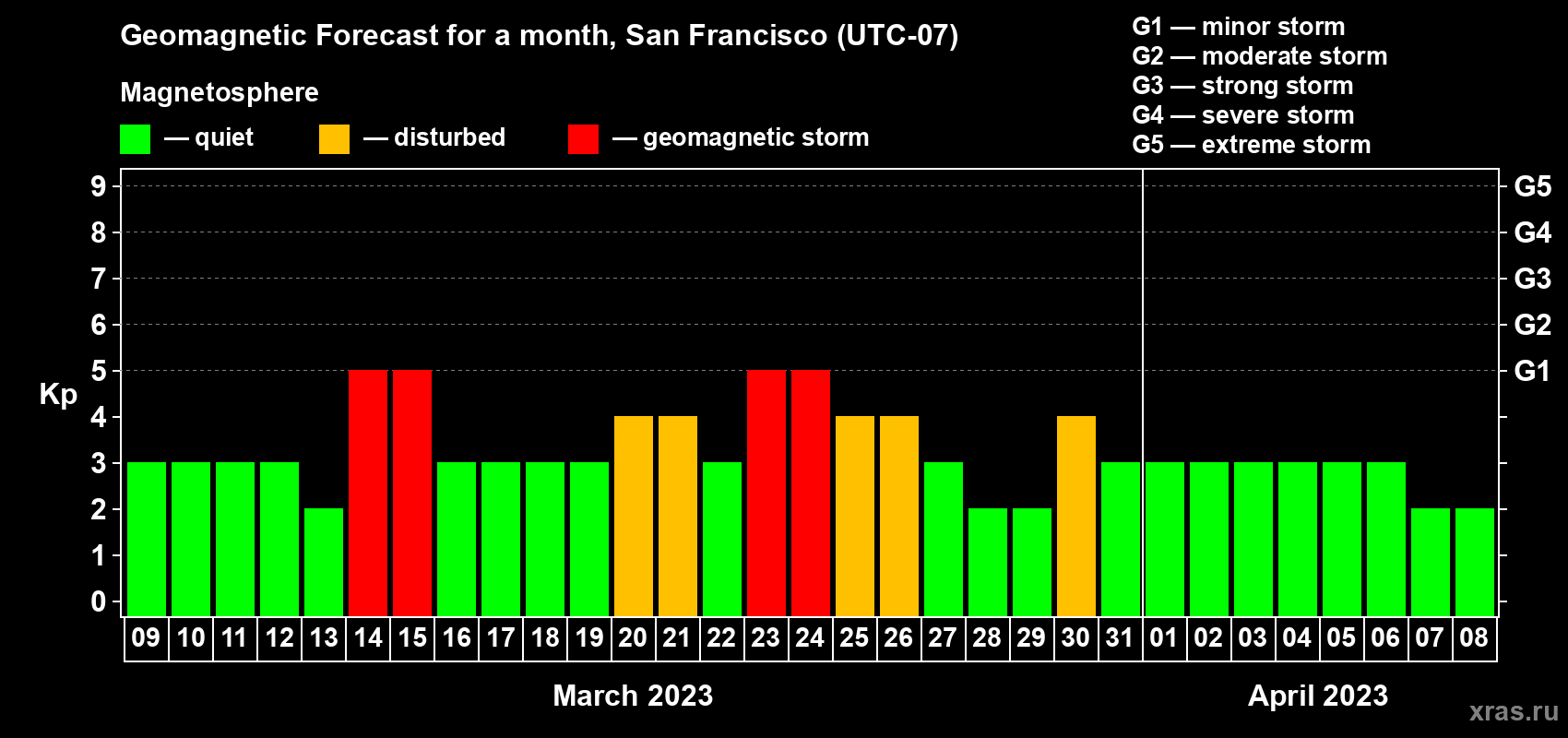 Geomagnetic Forecast for a month, San Francisco (UTC-07)

Magnetosphere

— quiet — disturbed — geomagnetic storm

G1 — minor storm
G2 — moderate storm
G3 — strong storm
G4 — severe storm
G5 — extreme storm

Kp

9 8 7 6 5 4 3 2 1 0

G5 G4 G3 G2 G1

09 10 11 12 13 14 15 16 17 18 19 20 21 22 23 24 25 26 27 28 29 30 31 01 02 03 04 05 06 07 08

March 2023

April 2023

xras.ru